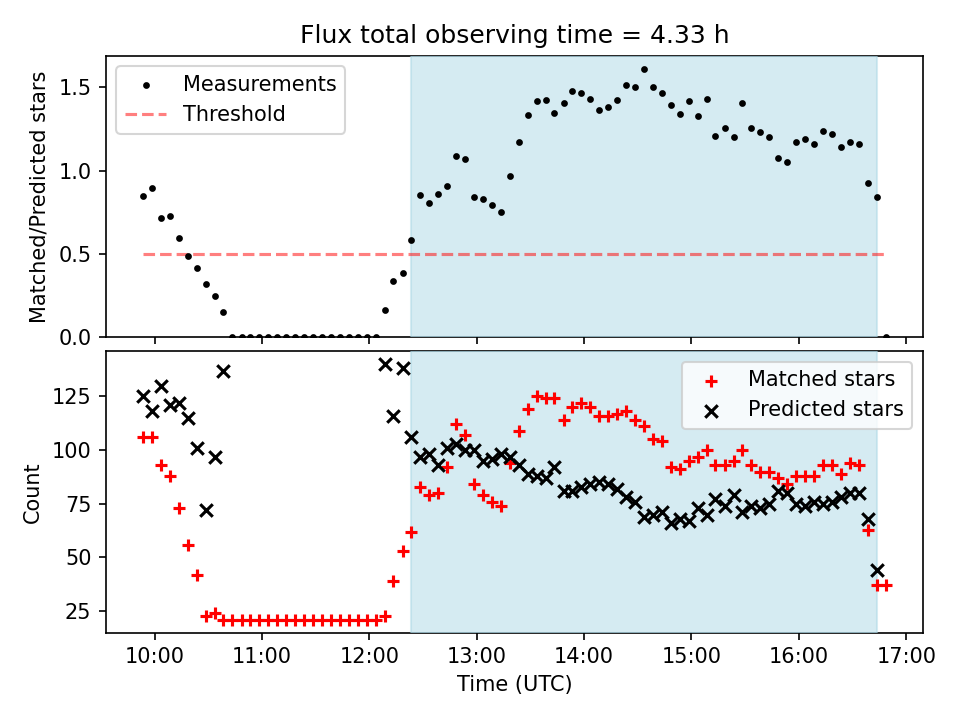 Flux total observing time = 4.33 h

Measurements
Threshold

Matched/Predicted stars

1.5
1.0
0.5
0.0

Matched stars
Predicted stars

Count

125
100
75
50
25

10:00
11:00
12:00
13:00
14:00
15:00
16:00
17:00

Time (UTC)